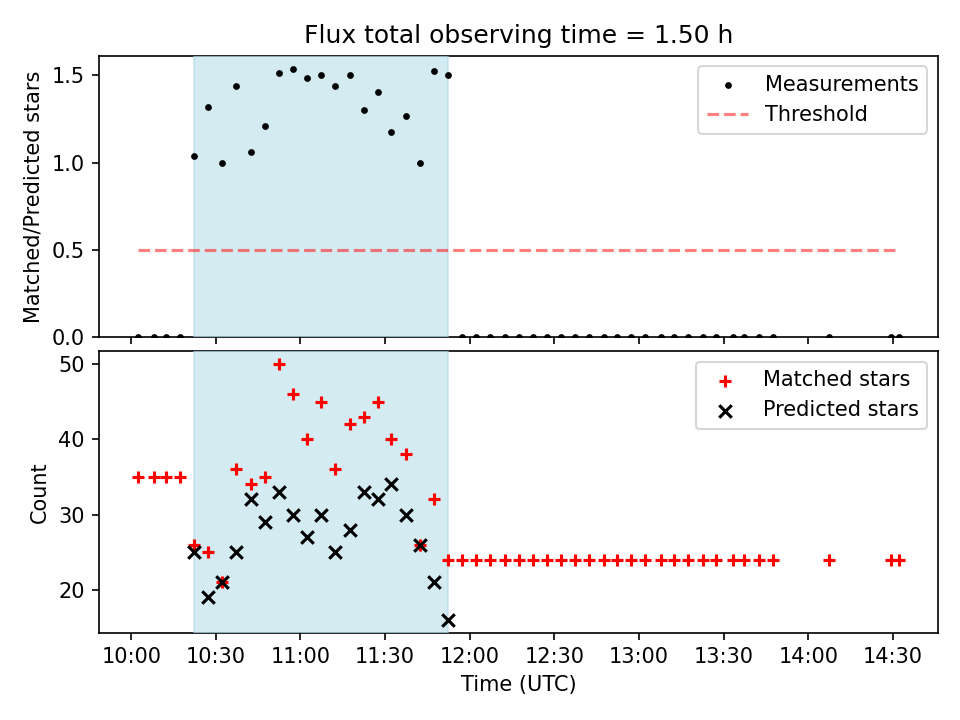 Flux total observing time = 1.50 h

Matched/Predicted stars

1.5
1.0
0.5
0.0

Measurements
Threshold

Count

50
40
30
20

Matched stars
Predicted stars

10:00 10:30 11:00 11:30 12:00 12:30 13:00 13:30 14:00 14:30

Time (UTC)